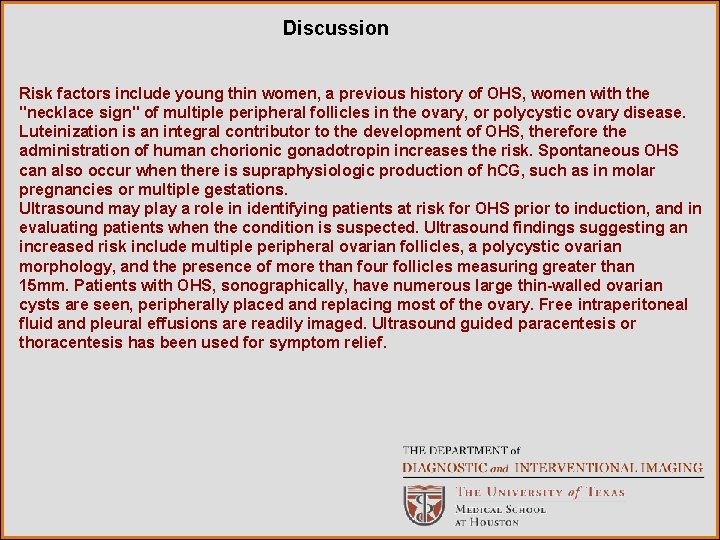 Discussion

Risk factors include young thin women, a previous history of OHS, women with the "necklace sign" of multiple peripheral follicles in the ovary, or polycystic ovary disease. Luteinization is an integral contributor to the development of OHS, therefore the administration of human chorionic gonadotropin increases the risk. Spontaneous OHS can also occur when there is supraphysiologic production of hCG, such as in molar pregnancies or multiple gestations.
Ultrasound may play a role in identifying patients at risk for OHS prior to induction, and in evaluating patients when the condition is suspected. Ultrasound findings suggesting an increased risk include multiple peripheral ovarian follicles, a polycystic ovarian morphology, and the presence of more than four follicles measuring greater than 15mm. Patients with OHS, sonographically, have numerous large thin-walled ovarian cysts are seen, peripherally placed and replacing most of the ovary. Free intraperitoneal fluid and pleural effusions are readily imaged. Ultrasound guided paracentesis or thoracentesis has been used for symptom relief.

THE DEPARTMENT of
DIAGNOSTIC and INTERVENTIONAL IMAGING
THE UNIVERSITY of TEXAS
MEDICAL SCHOOL
AT HOUSTON